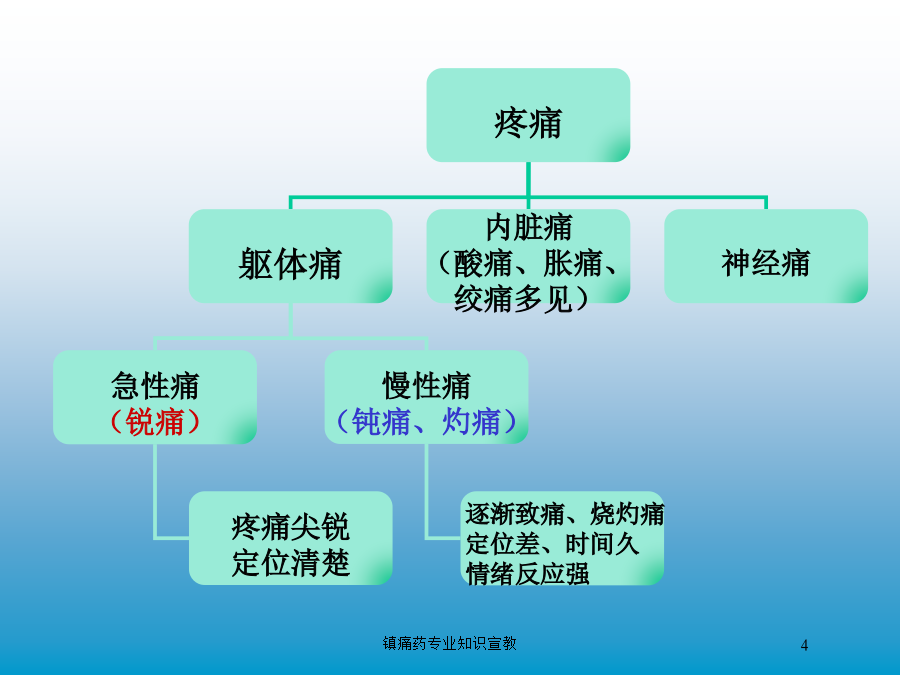 疼痛

躯体痛

内脏痛
（酸痛、胀痛、绞痛多见）

神经痛

急性痛
（锐痛）

慢性痛
（钝痛、灼痛）

疼痛尖锐
定位清楚

逐渐致痛、烧灼痛
定位差、时间久
情绪反应强

镇痛药专业知识宣教

4